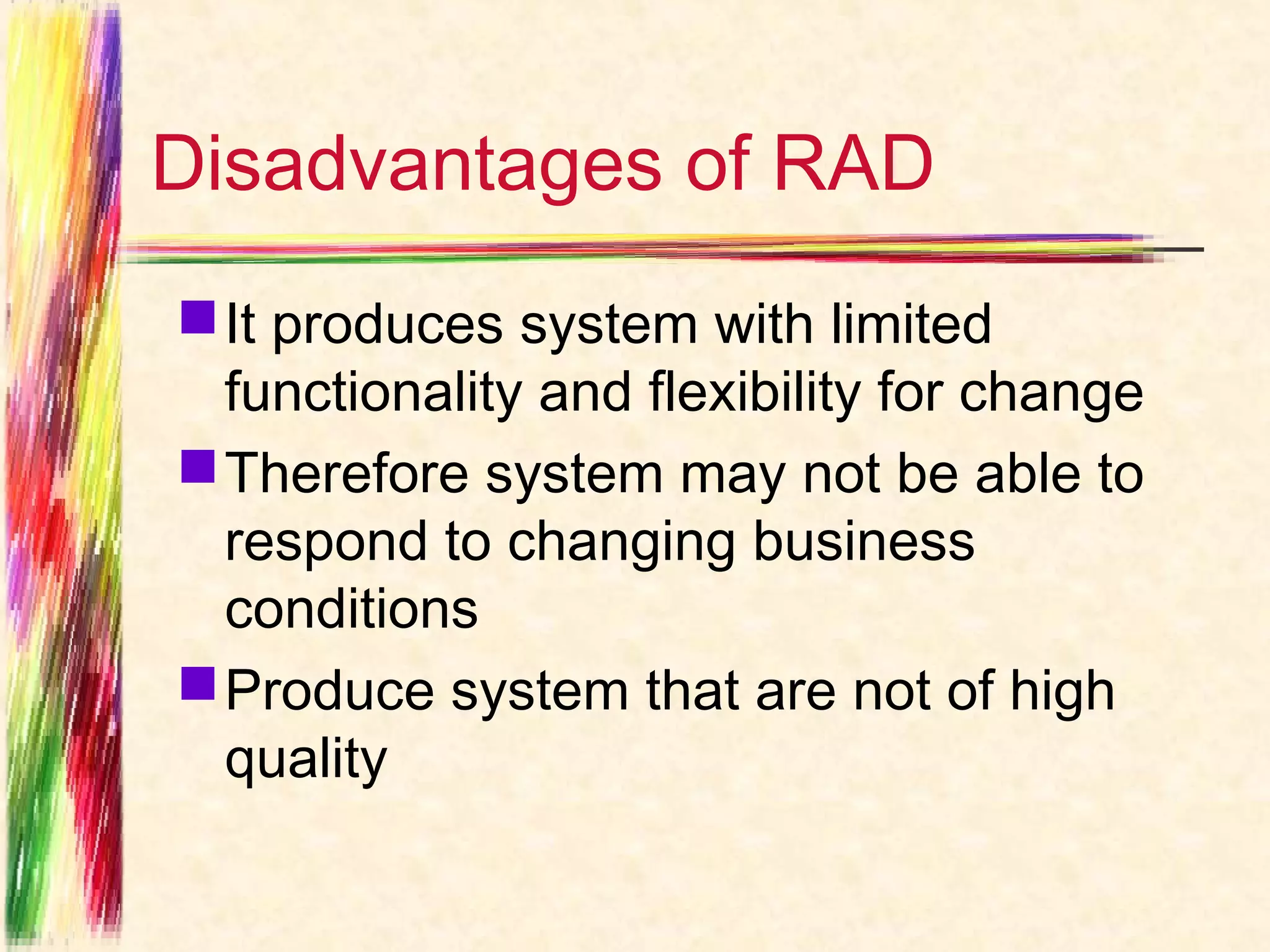 Disadvantages of RAD

- It produces system with limited functionality and flexibility for change
- Therefore system may not be able to respond to changing business conditions
- Produce system that are not of high quality